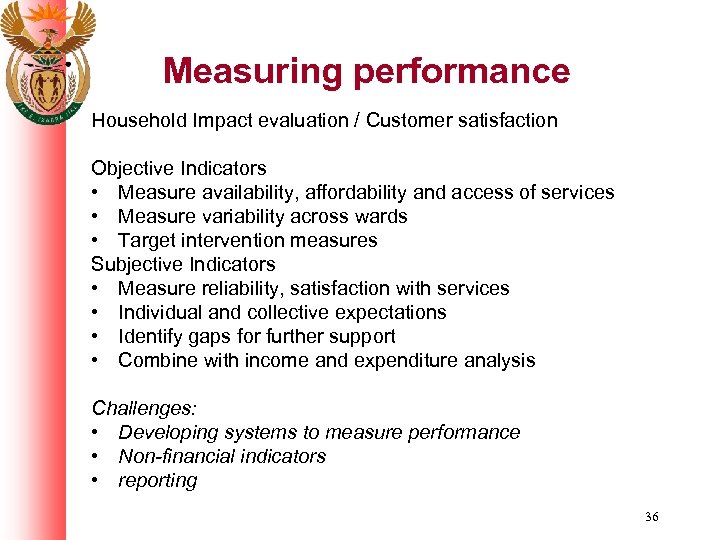 Measuring performance

Household Impact evaluation / Customer satisfaction

Objective Indicators
• Measure availability, affordability and access of services
• Measure variability across wards
• Target intervention measures
Subjective Indicators
• Measure reliability, satisfaction with services
• Individual and collective expectations
• Identify gaps for further support
• Combine with income and expenditure analysis

Challenges:
• Developing systems to measure performance
• Non-financial indicators
• reporting

36